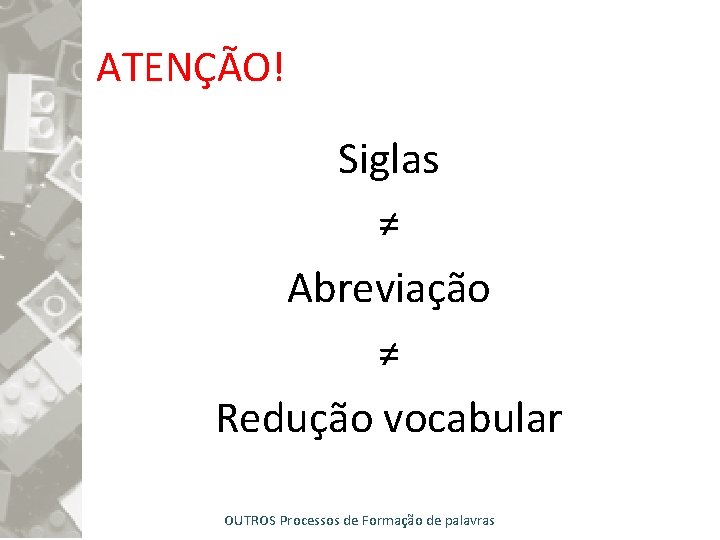 ATENÇÃO!

Siglas

$\neq$

Abreviação

$\neq$

Redução vocabular

OUTROS Processos de Formação de palavras